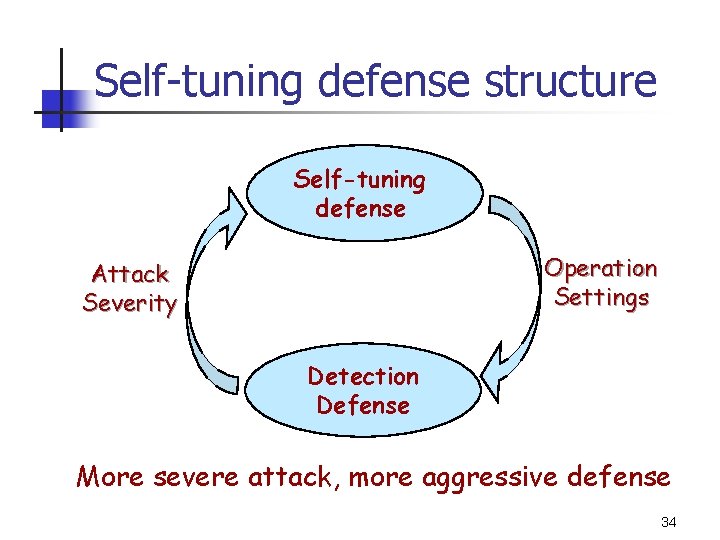 Self-tuning defense structure

Self-tuning defense

Attack Severity

Operation Settings

Detection Defense

More severe attack, more aggressive defense

34